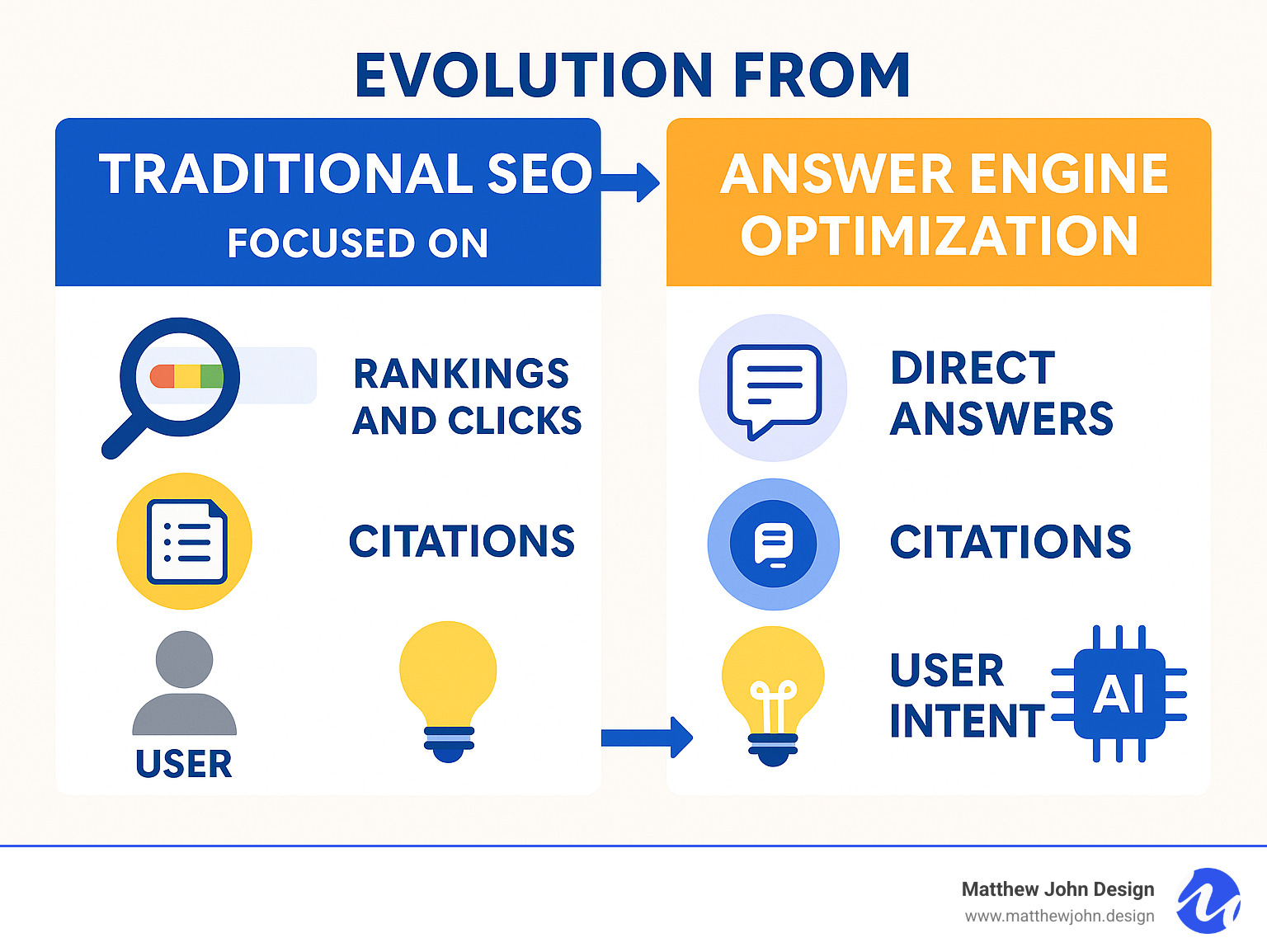 EVOLUTION FROM

TRADITIONAL SEO
FOCUSED ON

RANKINGS AND CLICKS

CITATIONS

USER

ANSWER ENGINE OPTIMIZATION

DIRECT ANSWERS

CITATIONS

USER INTENT

AI

Matthew John Design
www.matthewjohn.design